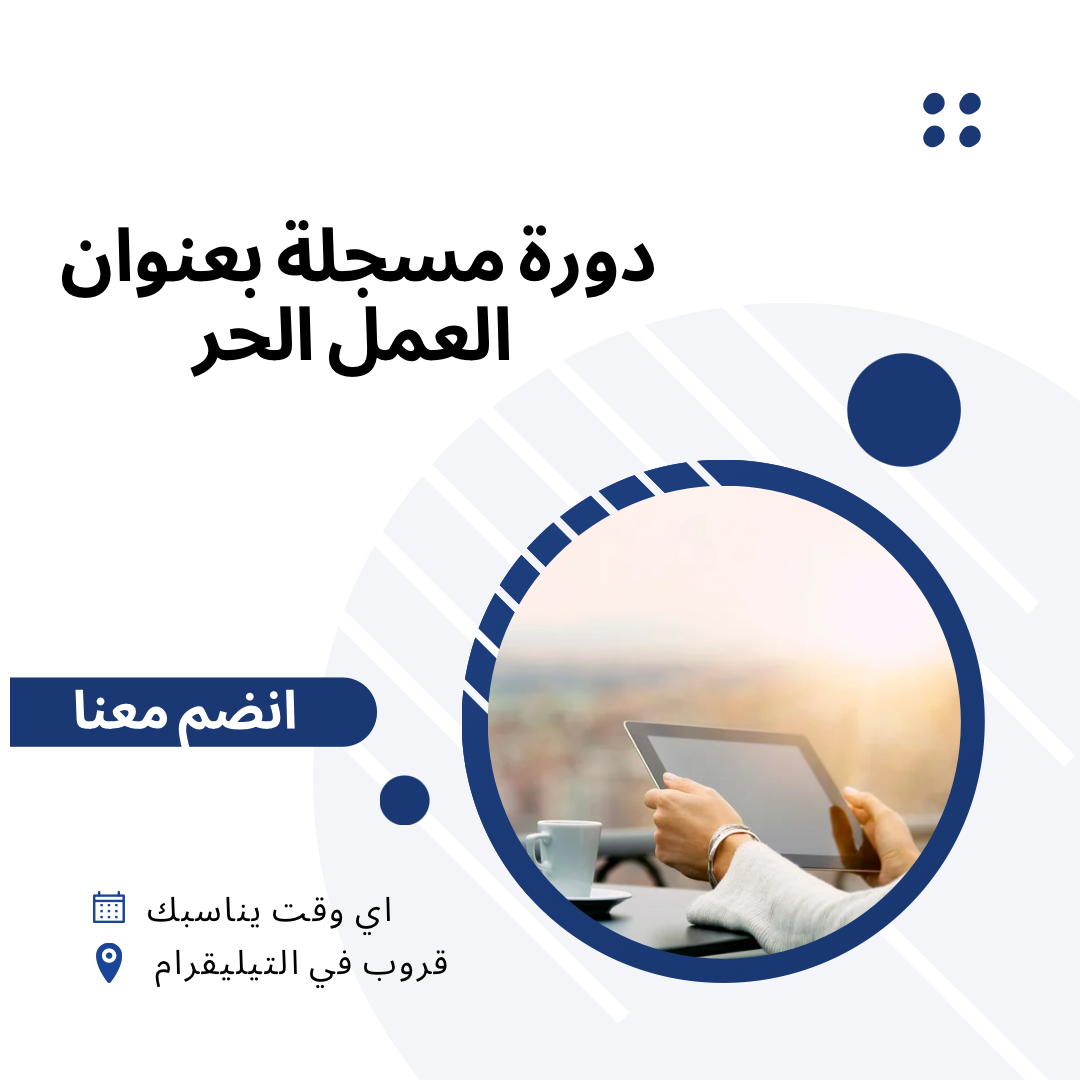 دورة مسجلة بعنوان العمل الحر

انضم معنا

اي وقت يناسبك

قروب في التيليقرام